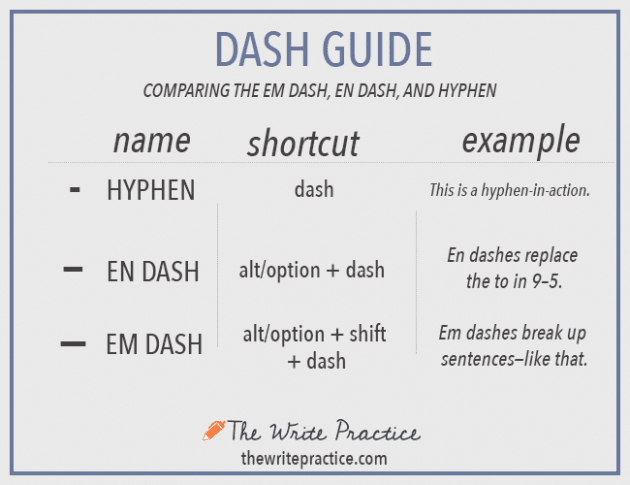 DASH GUIDE

COMPARING THE EM DASH, EN DASH, AND HYPHEN

| | name | shortcut | example |
|---|---|---|---|
| - | HYPHEN | dash | This is a hyphen-in-action. |
| – | EN DASH | alt/option + dash | En dashes replace the to in 9–5. |
| — | EM DASH | alt/option + shift + dash | Em dashes break up sentences—like that. |

The Write Practice

thewritepractice.com